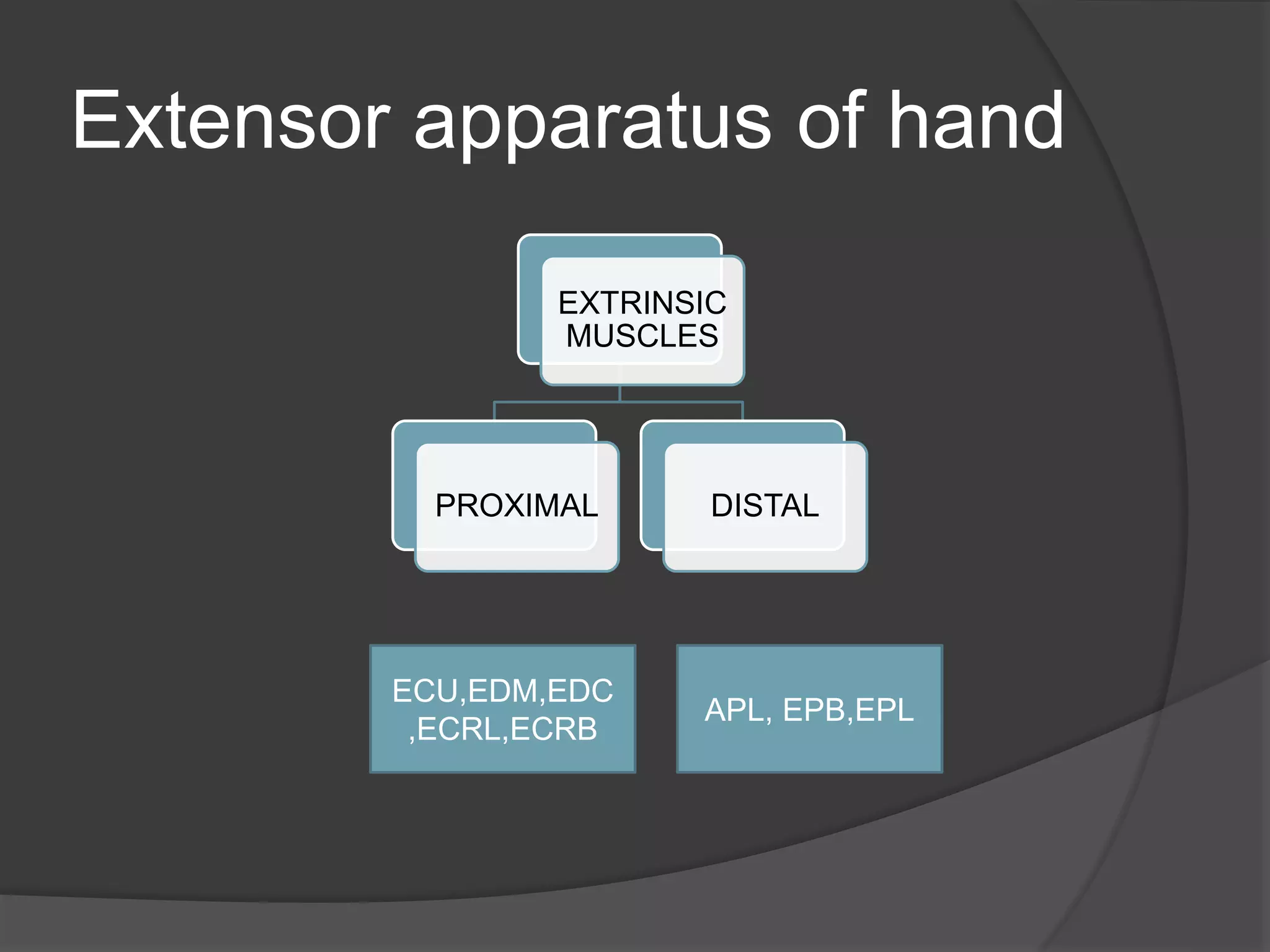 Extensor apparatus of hand

EXTRINSIC MUSCLES

PROXIMAL

DISTAL

ECU,EDM,EDC ,ECRL,ECRB

APL, EPB,EPL